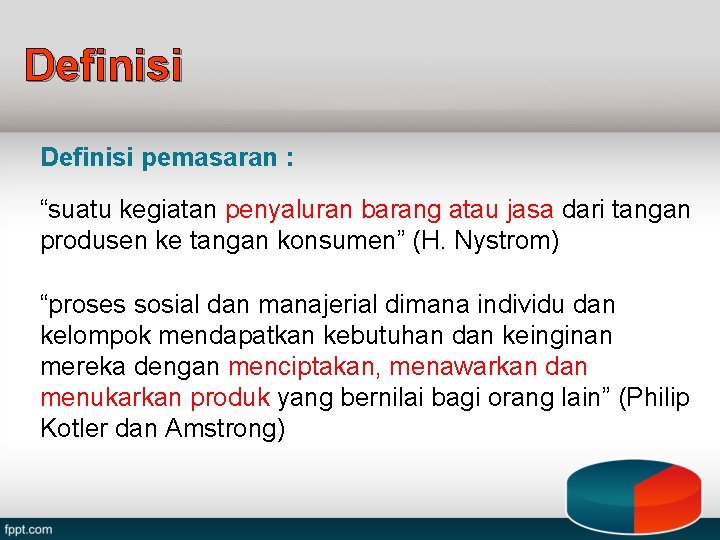 Definisi

Definisi pemasaran :

“suatu kegiatan penyaluran barang atau jasa dari tangan produsen ke tangan konsumen” (H. Nystrom)

“proses sosial dan manajerial dimana individu dan kelompok mendapatkan kebutuhan dan keinginan mereka dengan menciptakan, menawarkan dan menukarkan produk yang bernilai bagi orang lain” (Philip Kotler dan Amstrong)

fppt.com